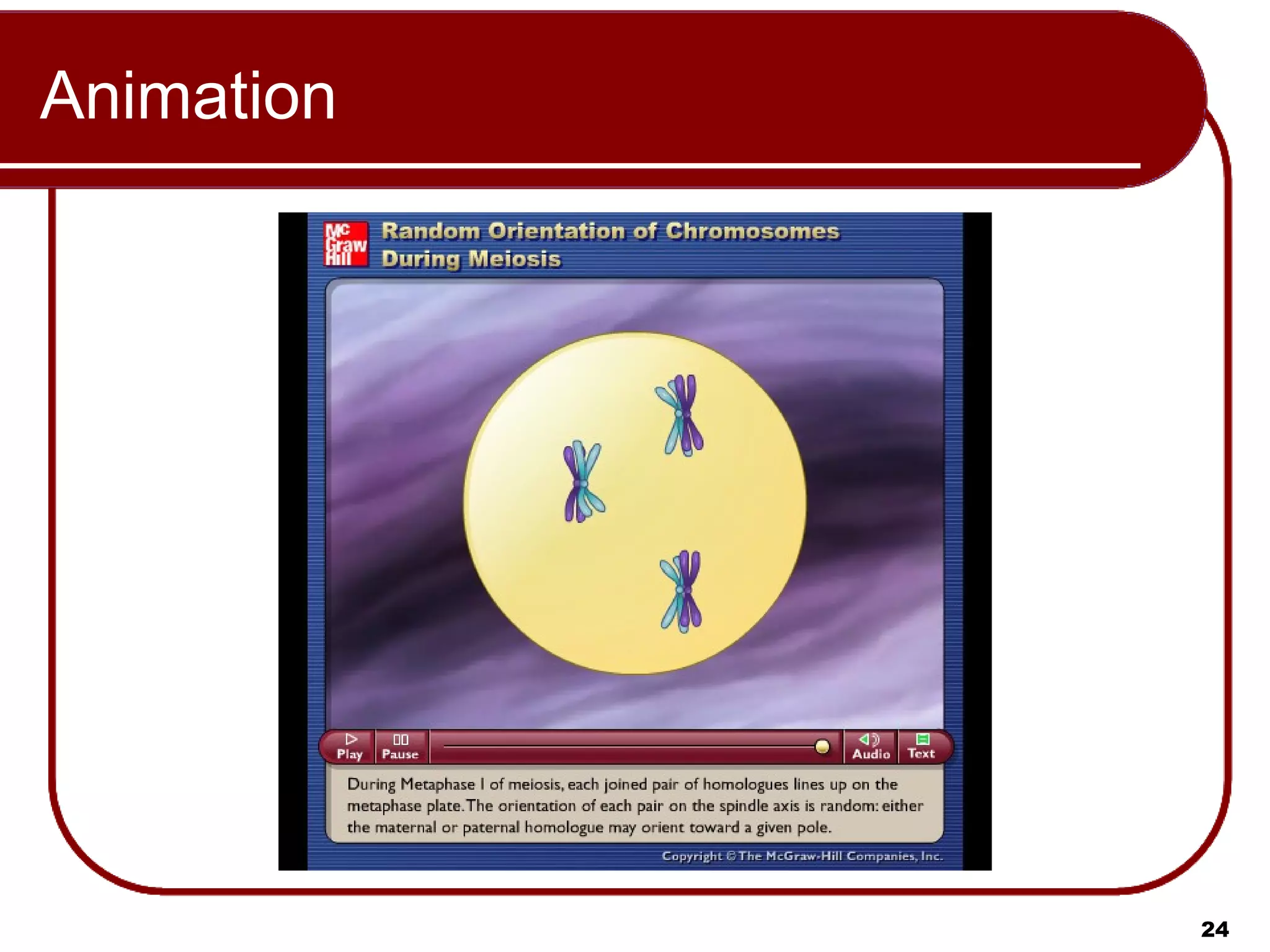 Animation

Mc Graw Hill

Random Orientation of Chromosomes During Meiosis

Play

Pause

Audio

Text

During Metaphase I of meiosis, each joined pair of homologues lines up on the metaphase plate. The orientation of each pair on the spindle axis is random: either the maternal or paternal homologue may orient toward a given pole.

Copyright © The McGraw-Hill Companies, Inc.

24